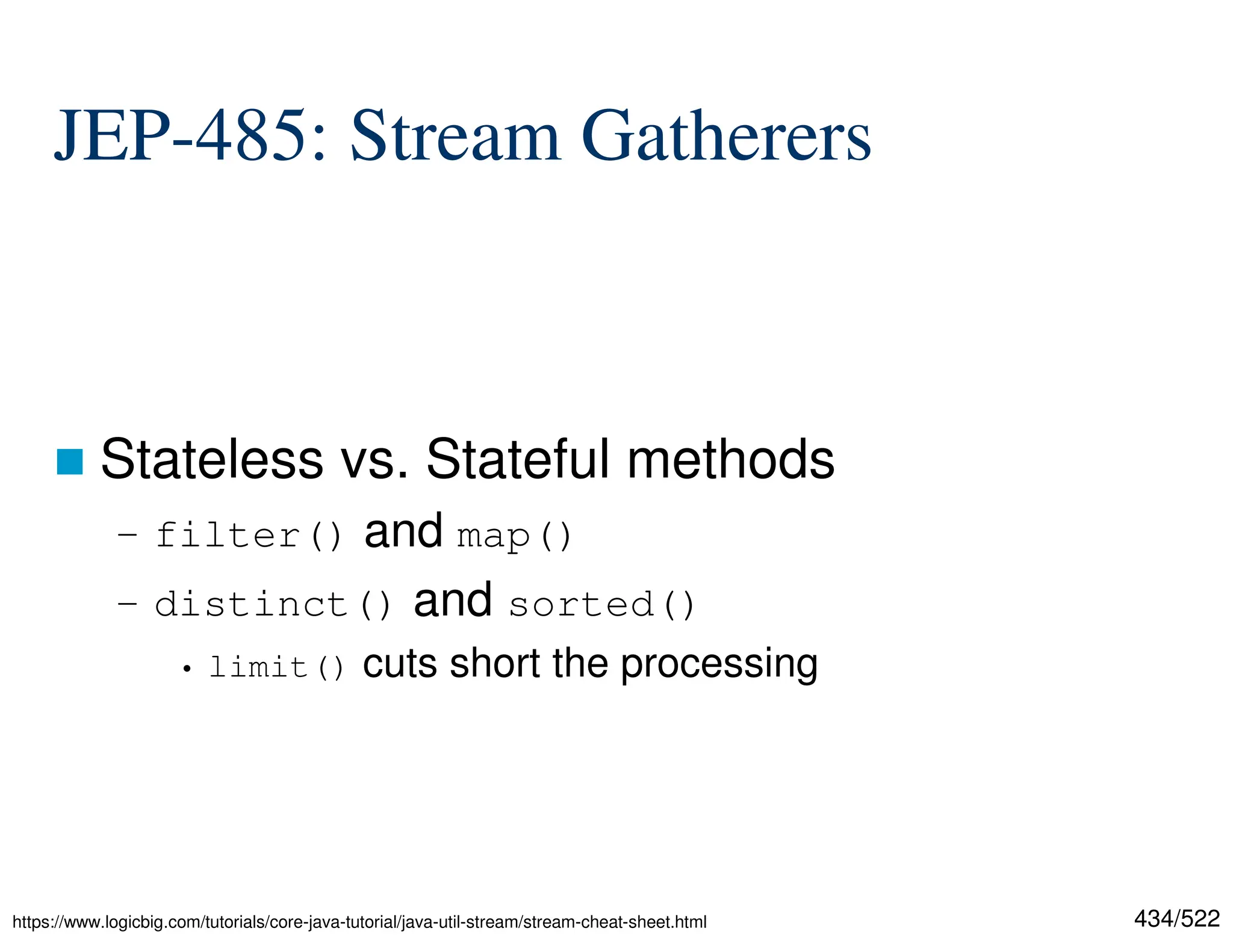 JEP-485: Stream Gatherers

Stateless vs. Stateful methods

– filter() and map()

– distinct() and sorted()

• limit() cuts short the processing

https://www.logicbig.com/tutorials/core-java-tutorial/java-util-stream/stream-cheat-sheet.html

434/522